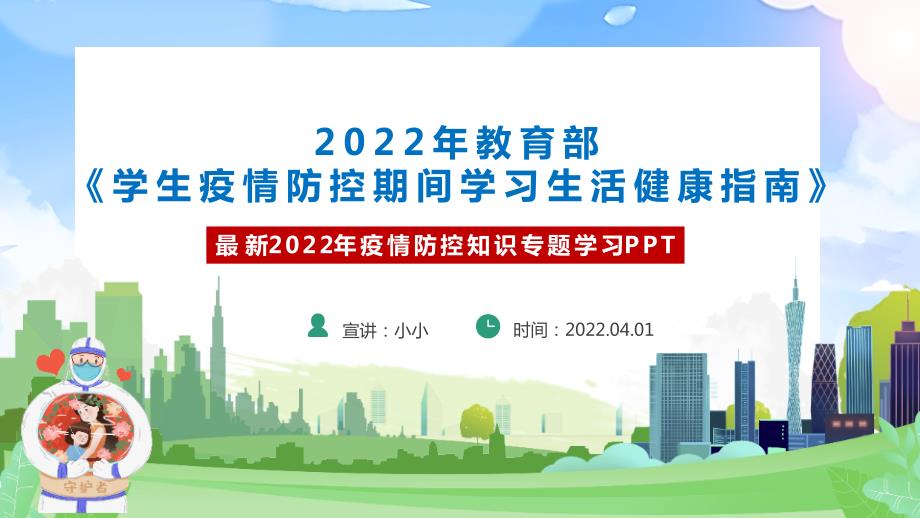 2022年教育部
《学生疫情防控期间学习生活健康指南》

最新2022年疫情防控知识专题学习PPT

宣讲：小小

时间：2022.04.01

守护者